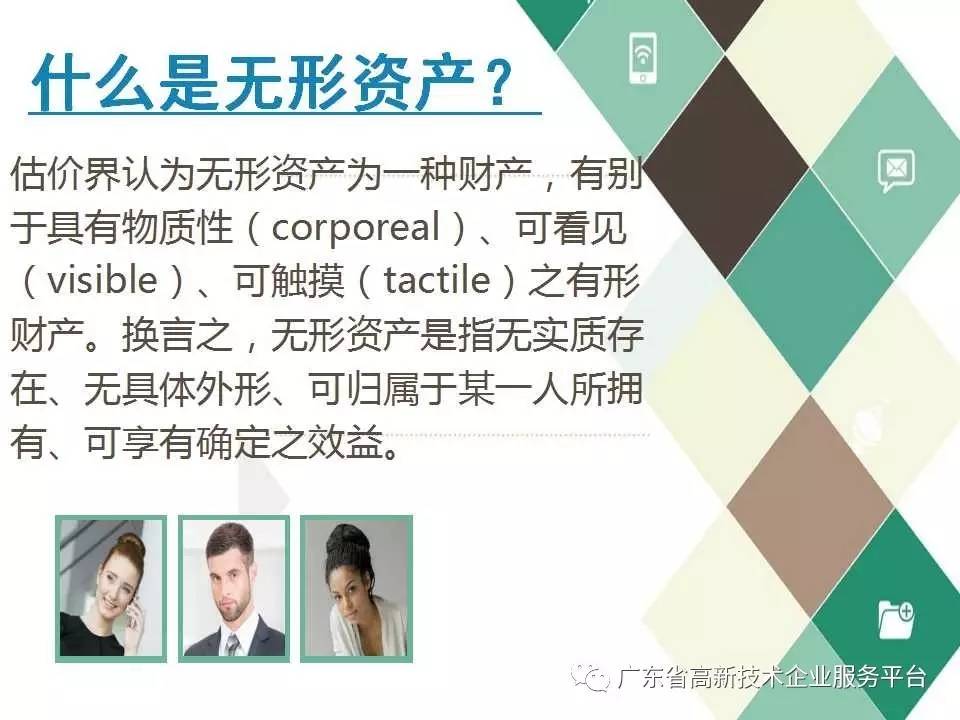 什么是无形资产？

估价界认为无形资产为一种财产，有别于具有物质性（corporeal）、可看见（visible）、可触摸（tactile）之有形财产。换言之，无形资产是指无实质存在、无具体外形、可归属于某一人所拥有、可享有确定之效益。

广东省高新技术企业服务平台